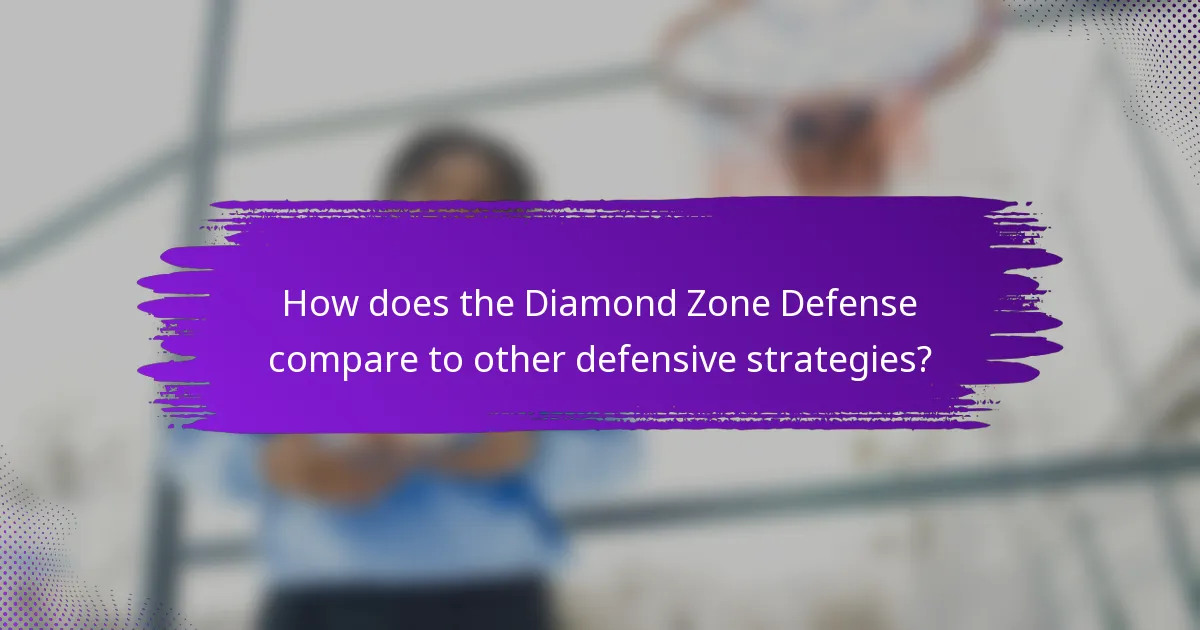 How does the Diamond Zone Defense compare to other defensive strategies?